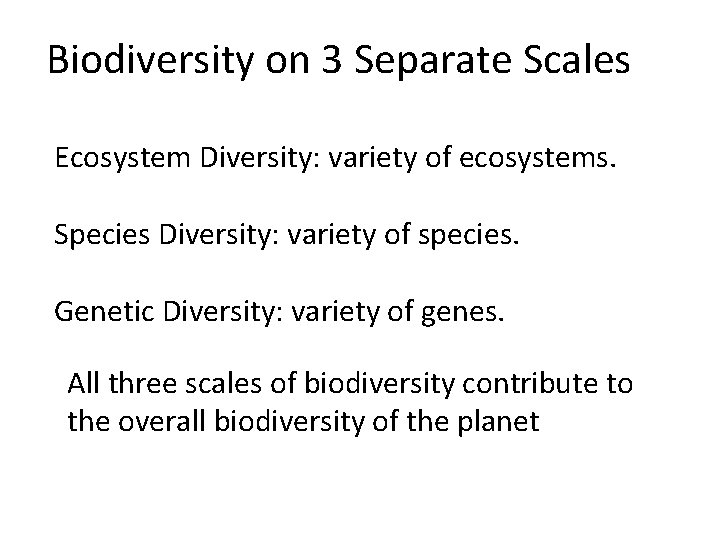 Biodiversity on 3 Separate Scales

Ecosystem Diversity: variety of ecosystems.

Species Diversity: variety of species.

Genetic Diversity: variety of genes.

All three scales of biodiversity contribute to the overall biodiversity of the planet